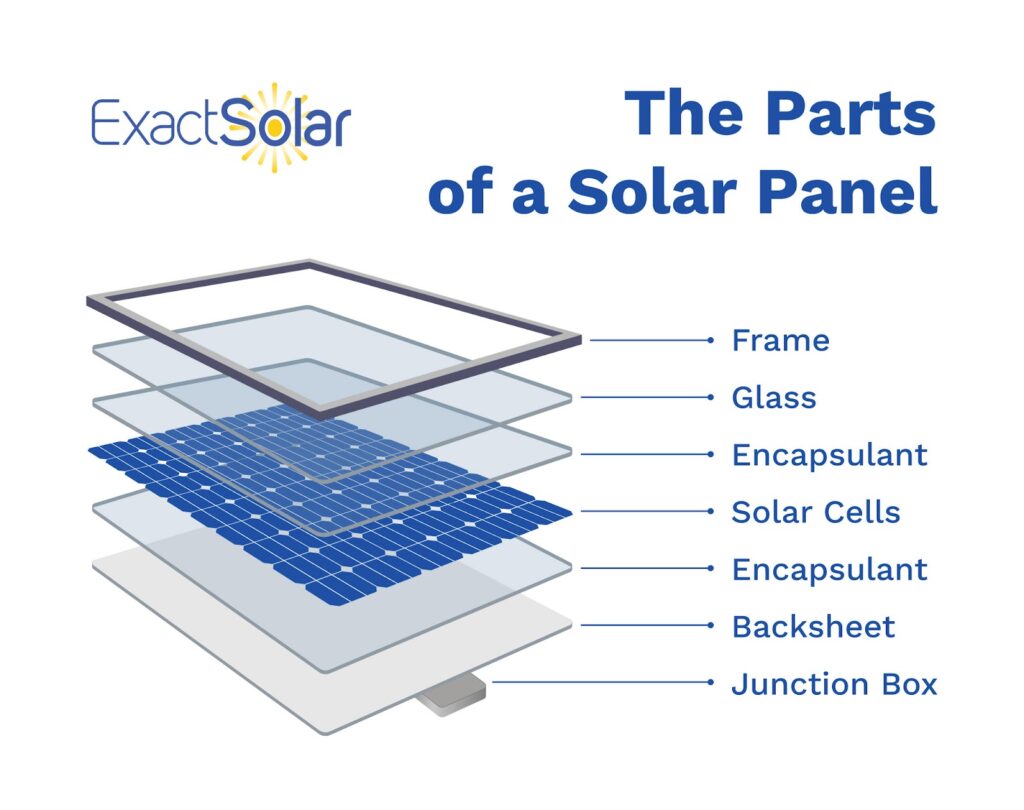 ExactSolar

The Parts of a Solar Panel

Frame
Glass
Encapsulant
Solar Cells
Encapsulant
Backsheet
Junction Box